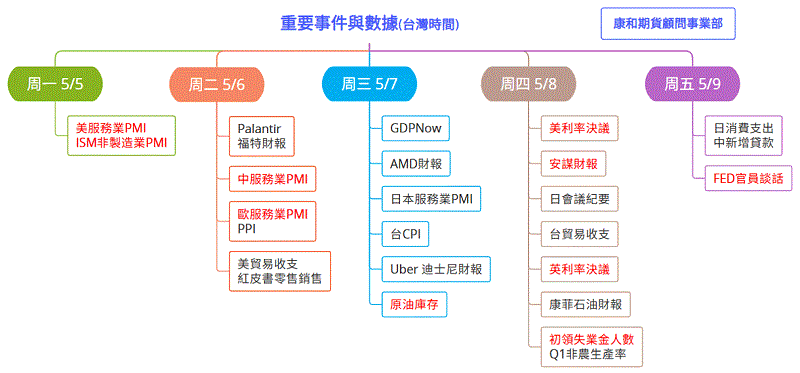 重要事件與數據(台灣時間)

康和期貨顧問事業部

周一 5/5

美服務業PMI
ISM非製造業PMI

周二 5/6

Palantir
福特財報

中服務業PMI

歐服務業PMI
PPI

美貿易收支
紅皮書零售銷售

周三 5/7

GDPNow

AMD財報

日本服務業PMI

台CPI

Uber 迪士尼財報

原油庫存

周四 5/8

美利率決議

安謀財報

日會議紀要

台貿易收支

英利率決議

康菲石油財報

初領失業金人數
Q1非農生產率

周五 5/9

日消費支出
中新增貸款

FED官員談話